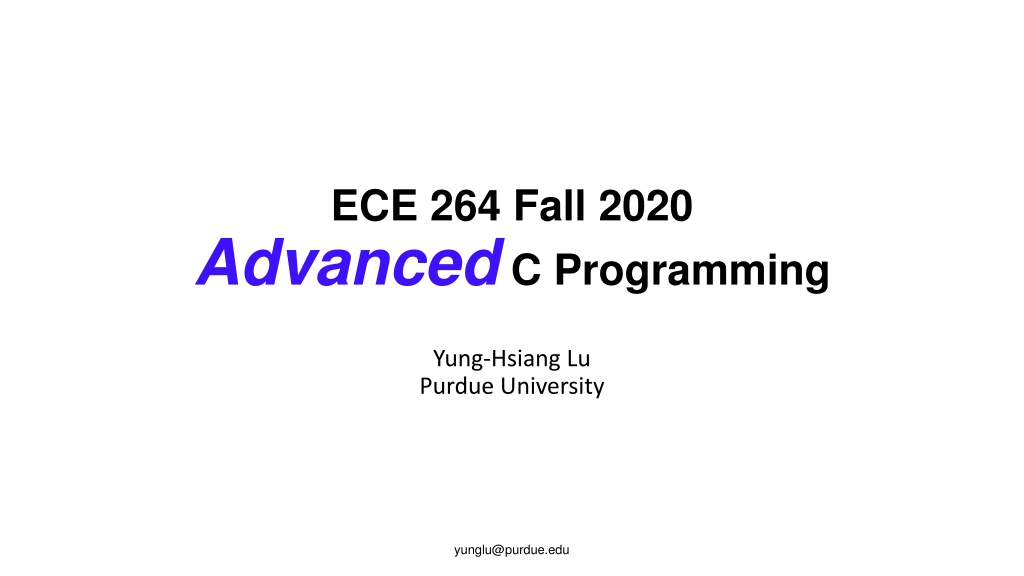 ECE 264 Fall 2020
Advanced C Programming

Yung-Hsiang Lu
Purdue University

yunglu@purdue.edu